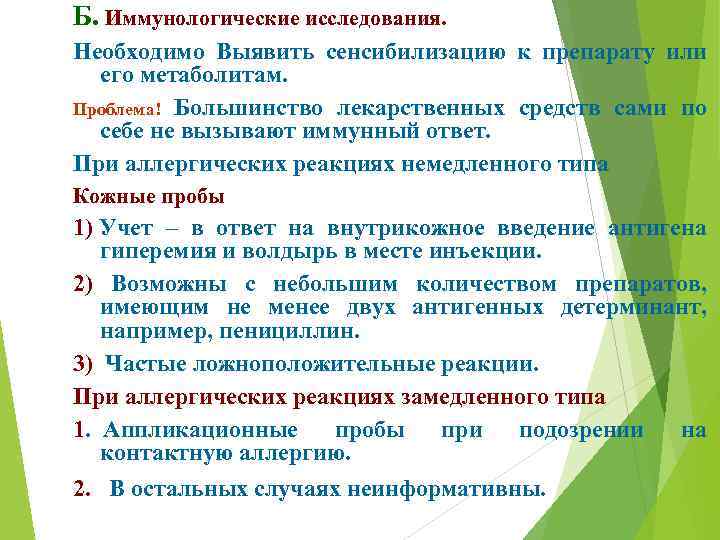 Б. Иммунологические исследования.

Необходимо Выявить сенсибилизацию к препарату или его метаболитам.

Проблема! Большинство лекарственных средств сами по себе не вызывают иммунный ответ.

При аллергических реакциях немедленного типа

Кожные пробы

1) Учет – в ответ на внутрикожное введение антигена гиперемия и волдырь в месте инъекции.

2) Возможны с небольшим количеством препаратов, имеющим не менее двух антигенных детерминант, например, пенициллин.

3) Частые ложноположительные реакции.

При аллергических реакциях замедленного типа

1. Аппликационные пробы при подозрении на контактную аллергию.

2. В остальных случаях неинформативны.